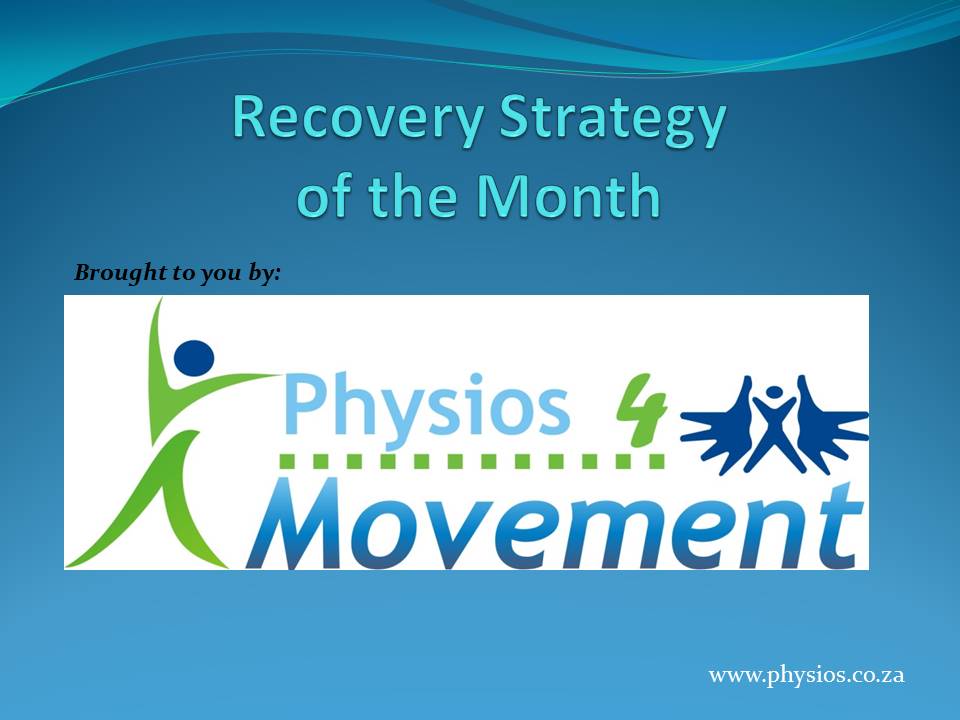 Recovery Strategy of the Month

Brought to you by:

Physios 4 Movement

www.physios.co.za